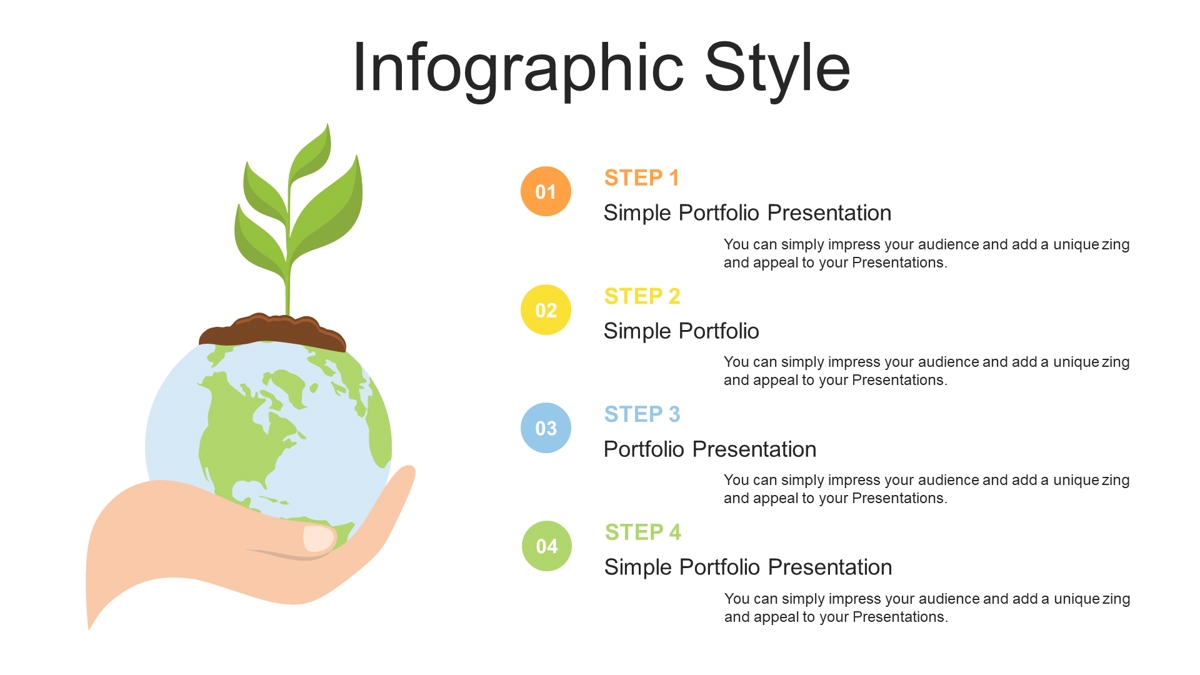 Infographic Style

01
STEP 1
Simple Portfolio Presentation
You can simply impress your audience and add a unique zing and appeal to your Presentations.

02
STEP 2
Simple Portfolio
You can simply impress your audience and add a unique zing and appeal to your Presentations.

03
STEP 3
Portfolio Presentation
You can simply impress your audience and add a unique zing and appeal to your Presentations.

04
STEP 4
Simple Portfolio Presentation
You can simply impress your audience and add a unique zing and appeal to your Presentations.